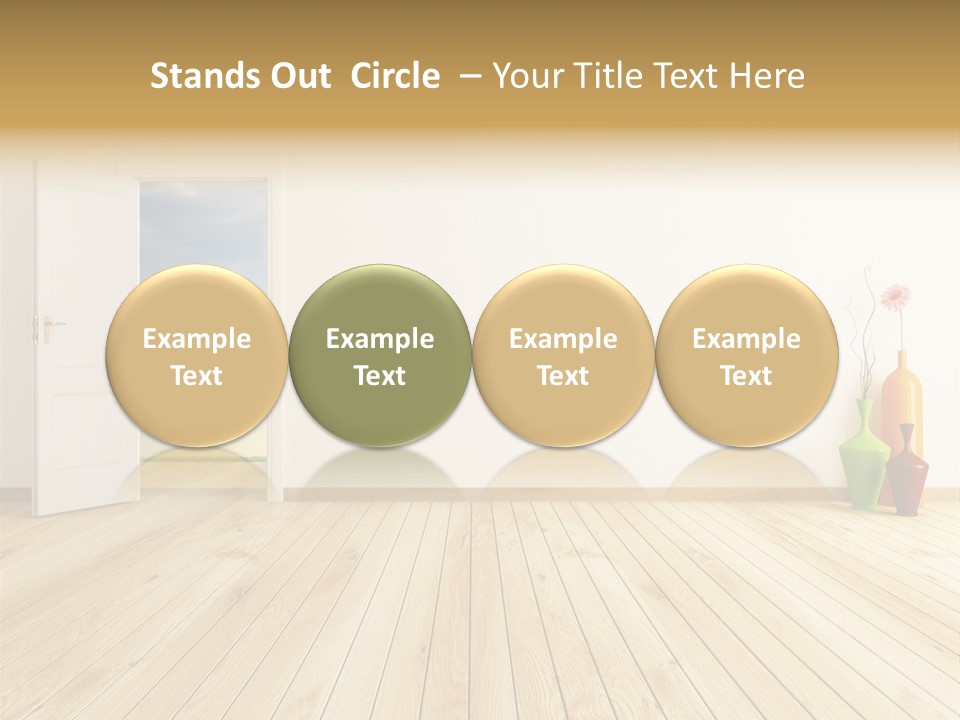 Stands Out Circle – Your Title Text Here

Example Text

Example Text

Example Text

Example Text